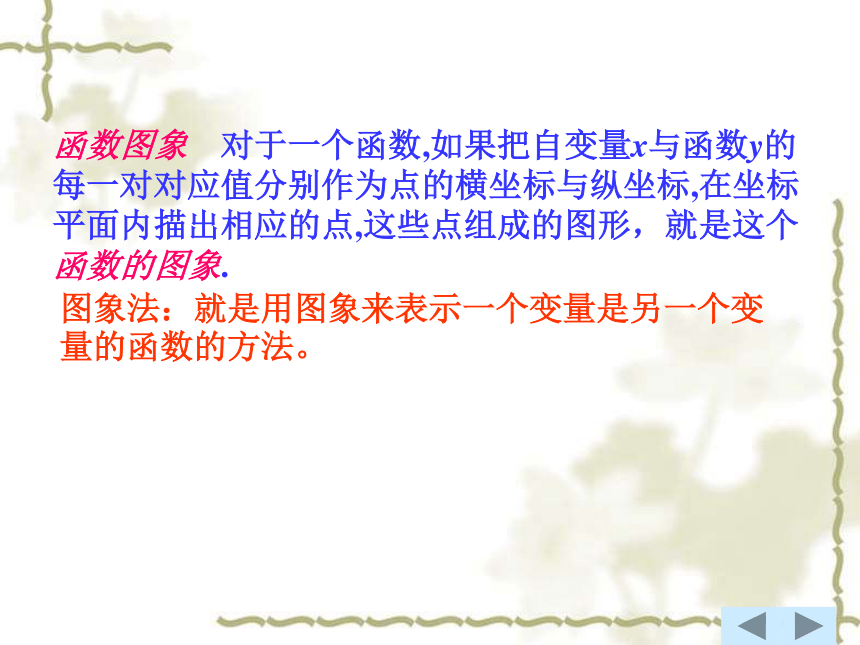 函数图象　对于一个函数,如果把自变量$x$与函数$y$的每一对对应值分别作为点的横坐标与纵坐标,在坐标平面内描出相应的点,这些点组成的图形，就是这个函数的图象.

图象法：就是用图象来表示一个变量是另一个变量的函数的方法。